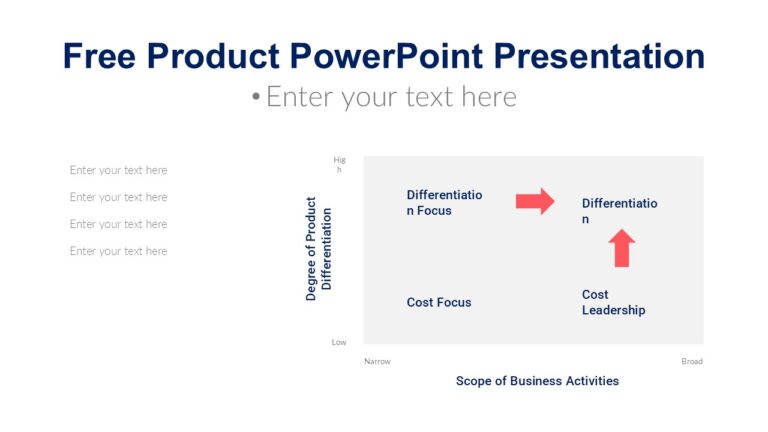 Free Product PowerPoint Presentation

• Enter your text here

Enter your text here

Enter your text here

Enter your text here

Enter your text here

High

Degree of Product Differentiation

Differentiation Focus

Differentiation

Cost Focus

Cost Leadership

Low

Narrow

Broad

Scope of Business Activities